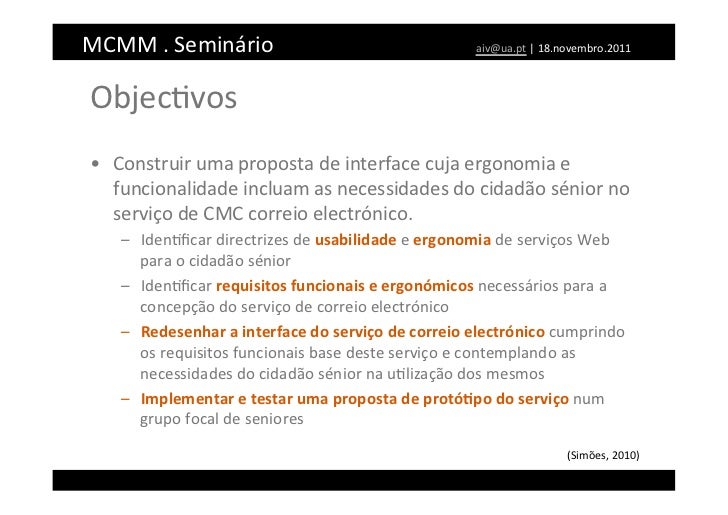 MCMM . Seminário aiv@ua.pt | 18.novembro.2011

Objectivos

• Construir uma proposta de interface cuja ergonomia e funcionalidade incluam as necessidades do cidadão sénior no serviço de CMC correio electrónico.
– Identificar directrizes de usabilidade e ergonomia de serviços Web para o cidadão sénior
– Identificar requisitos funcionais e ergonómicos necessários para a concepção do serviço de correio electrónico
– Redesenhar a interface do serviço de correio electrónico cumprindo os requisitos funcionais base deste serviço e contemplando as necessidades do cidadão sénior na utilização dos mesmos
– Implementar e testar uma proposta de protótipo do serviço num grupo focal de seniores

(Simões, 2010)